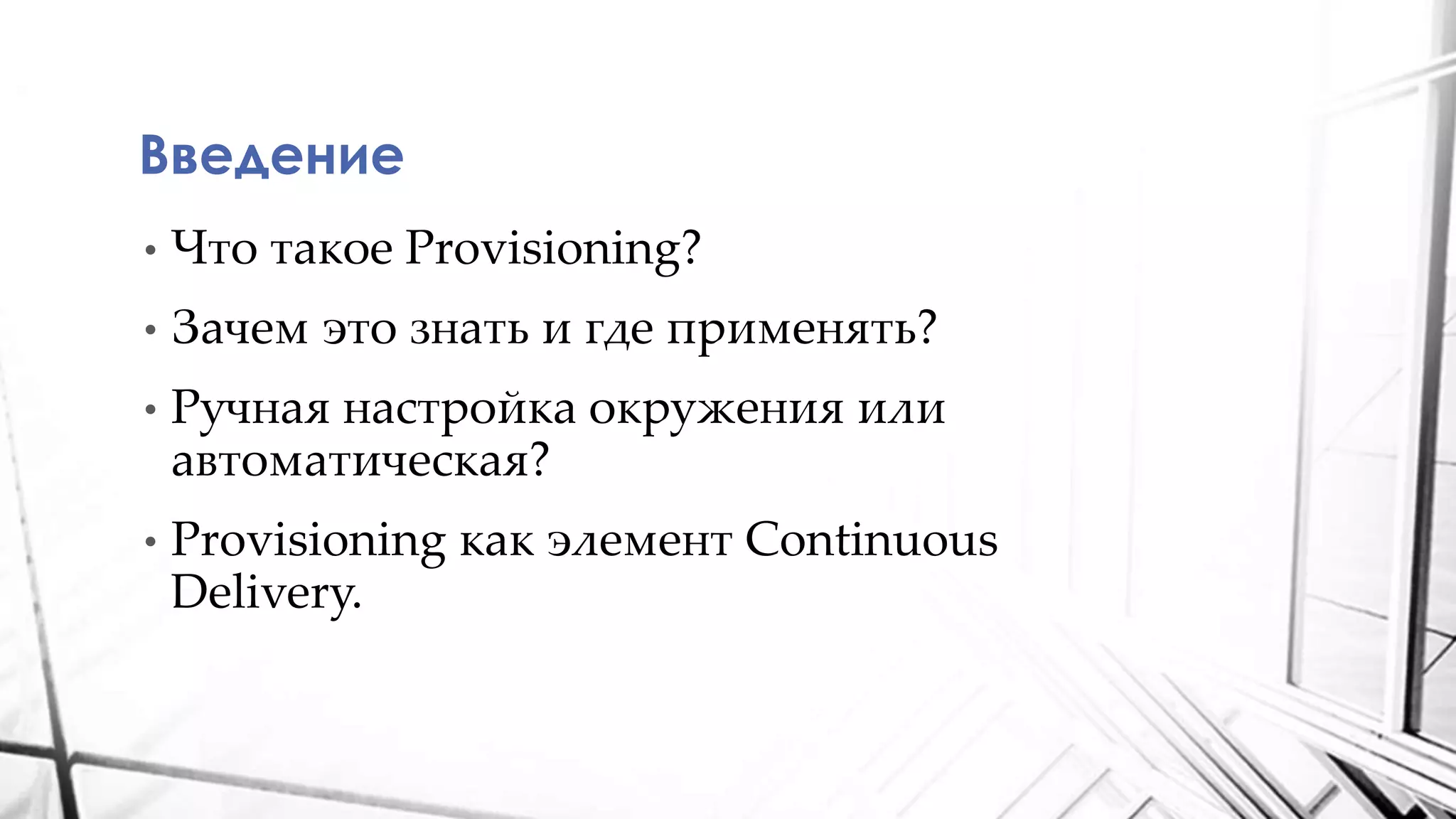 Введение

• Что такое Provisioning?
• Зачем это знать и где применять?
• Ручная настройка окружения или автоматическая?
• Provisioning как элемент Continuous Delivery.